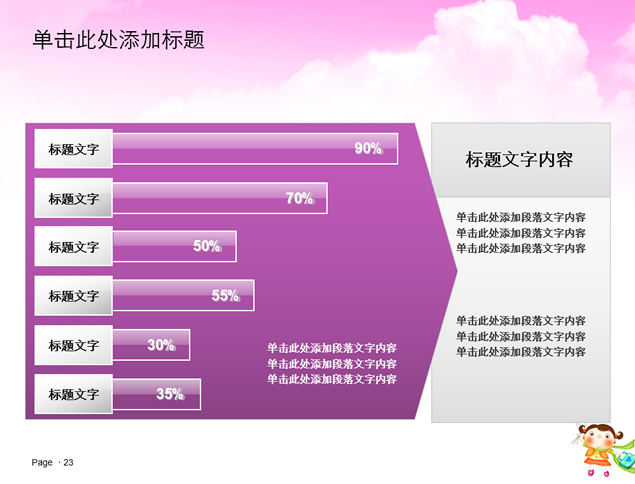 单击此处添加标题

标题文字 90%

标题文字 70%

标题文字 50%

标题文字 55%

标题文字 30%

标题文字 35%

单击此处添加段落文字内容
单击此处添加段落文字内容
单击此处添加段落文字内容

标题文字内容

单击此处添加段落文字内容
单击此处添加段落文字内容
单击此处添加段落文字内容

单击此处添加段落文字内容
单击此处添加段落文字内容
单击此处添加段落文字内容

Page · 23